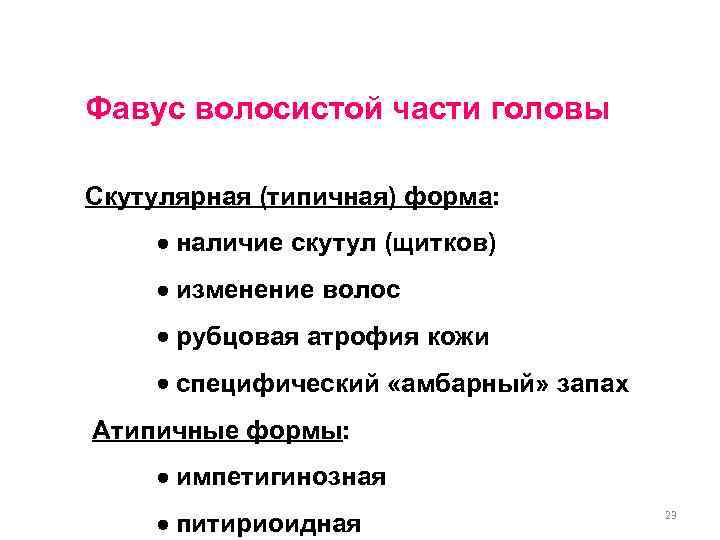 Фавус волосистой части головы

Скутулярная (типичная) форма:

• наличие скутул (щитков)

• изменение волос

• рубцовая атрофия кожи

• специфический «амбарный» запах

Атипичные формы:

• импетигинозная

• питириоидная

23